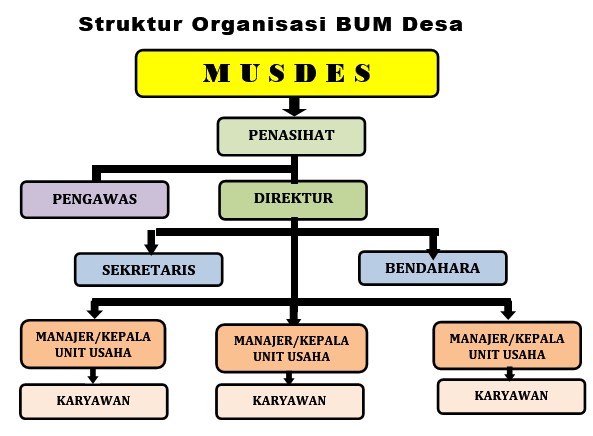 Struktur Organisasi BUM Desa

MUSDES

PENASIHAT

PENGAWAS

DIREKTUR

SEKRETARIS

BENDAHARA

MANAJER/KEPALA UNIT USAHA

MANAJER/KEPALA UNIT USAHA

MANAJER/KEPALA UNIT USAHA

KARYAWAN

KARYAWAN

KARYAWAN